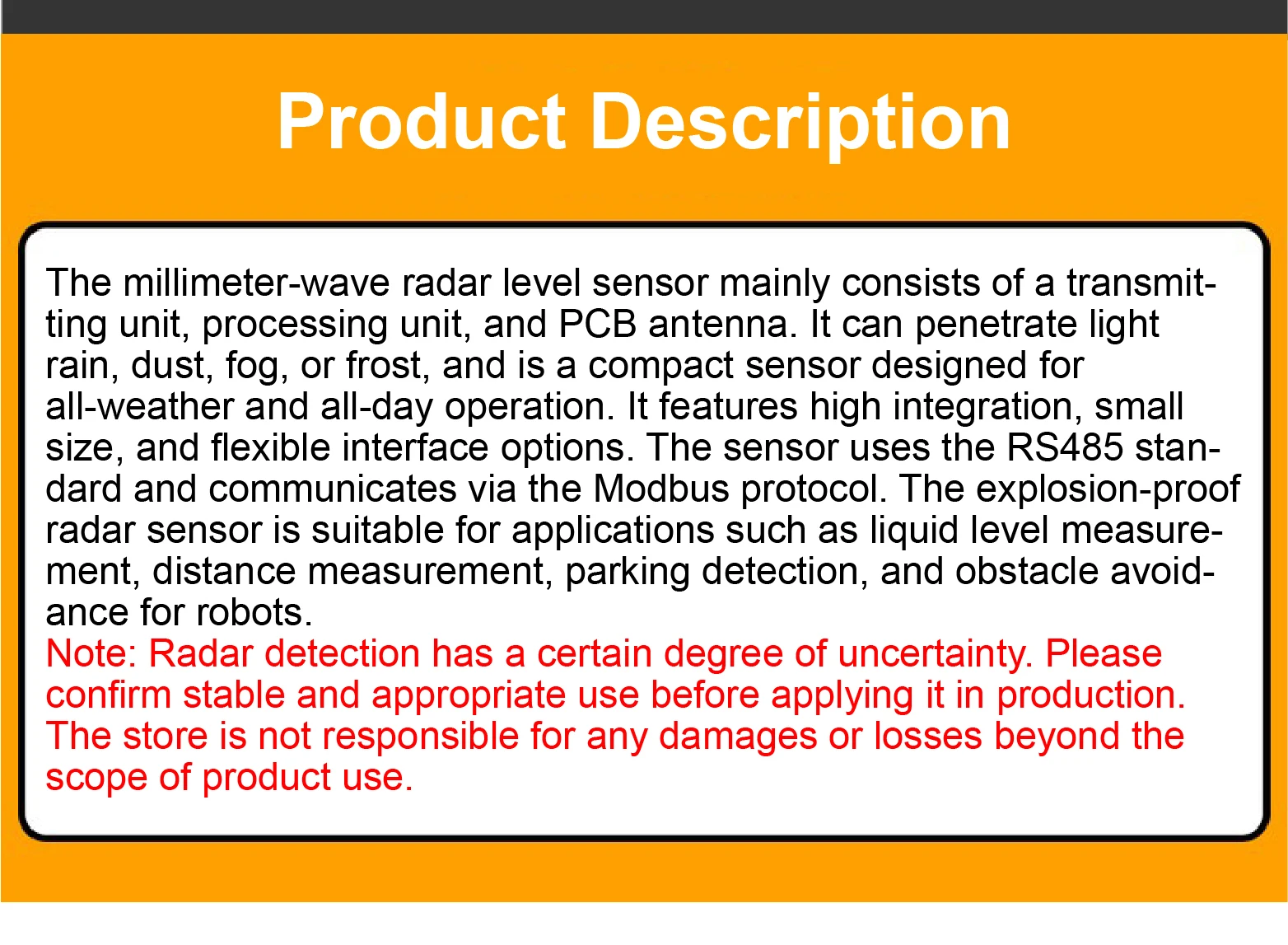 Product Description

The millimeter-wave radar level sensor mainly consists of a transmitting unit, processing unit, and PCB antenna. It can penetrate light rain, dust, fog, or frost, and is a compact sensor designed for all-weather and all-day operation. It features high integration, small size, and flexible interface options. The sensor uses the RS485 standard and communicates via the Modbus protocol. The explosion-proof radar sensor is suitable for applications such as liquid level measurement, distance measurement, parking detection, and obstacle avoidance for robots.
Note: Radar detection has a certain degree of uncertainty. Please confirm stable and appropriate use before applying it in production. The store is not responsible for any damages or losses beyond the scope of product use.